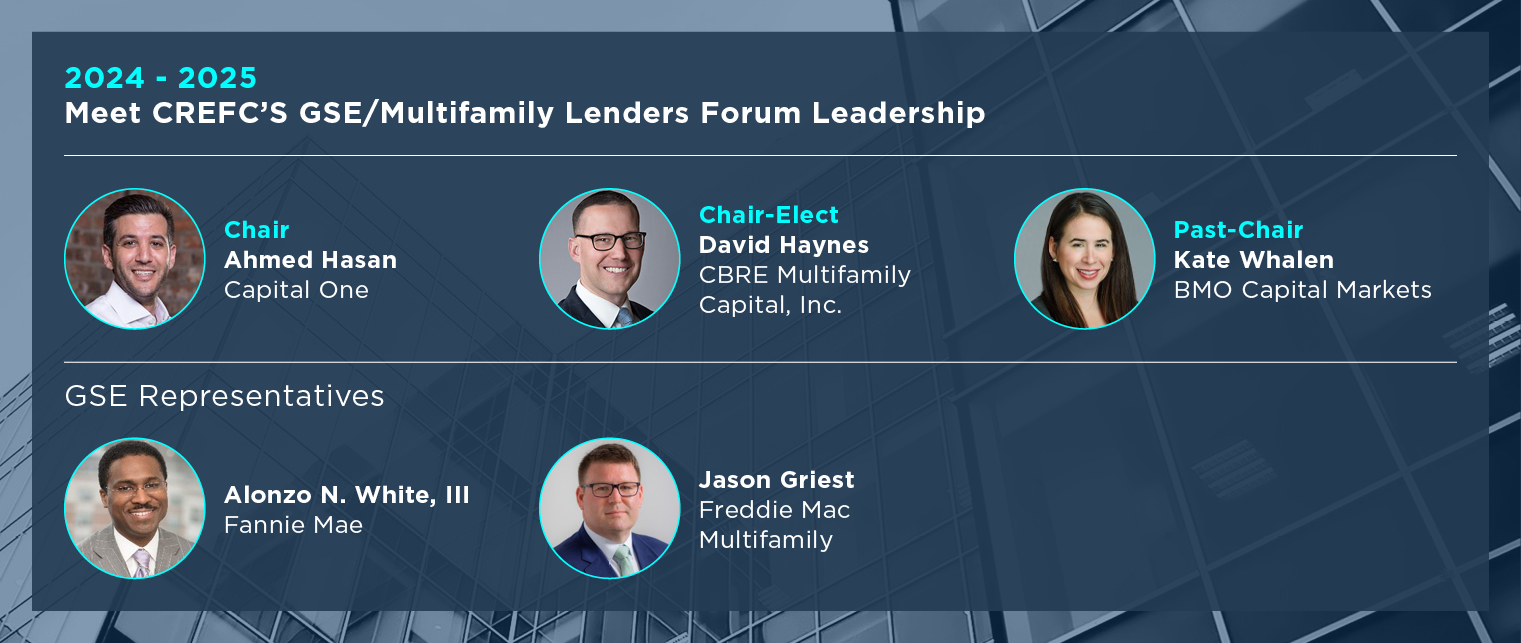 2024 - 2025
Meet CREFC'S GSE/Multifamily Lenders Forum Leadership

Chair
Ahmed Hasan
Capital One

Chair-Elect
David Haynes
CBRE Multifamily Capital, Inc.

Past-Chair
Kate Whalen
BMO Capital Markets

GSE Representatives

Alonzo N. White, III
Fannie Mae

Jason Griest
Freddie Mac Multifamily